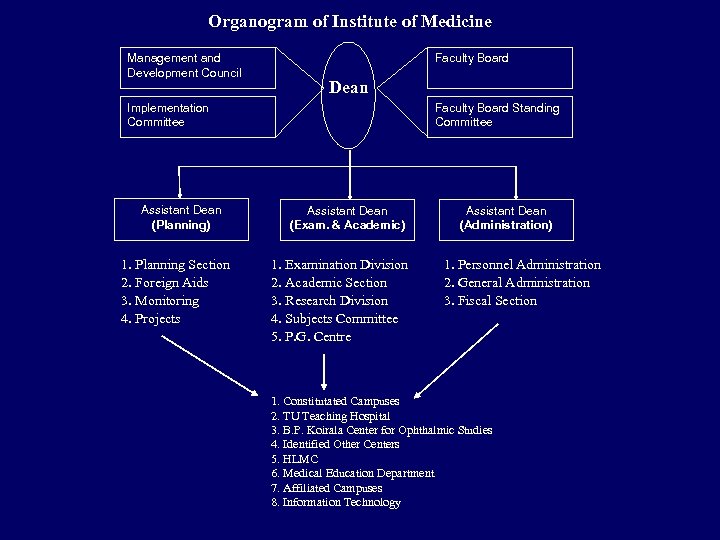 Organogram of Institute of Medicine

Management and Development Council

Implementation Committee

Dean

Faculty Board

Faculty Board Standing Committee

Assistant Dean (Planning)

Assistant Dean (Exam. & Academic)

Assistant Dean (Administration)

1. Planning Section
2. Foreign Aids
3. Monitoring
4. Projects

1. Examination Division
2. Academic Section
3. Research Division
4. Subjects Committee
5. P.G. Centre

1. Personnel Administration
2. General Administration
3. Fiscal Section

1. Constitutated Campuses
2. TU Teaching Hospital
3. B.P. Koirala Center for Ophthalmic Studies
4. Identified Other Centers
5. HLMC
6. Medical Education Department
7. Affiliated Campuses
8. Information Technology